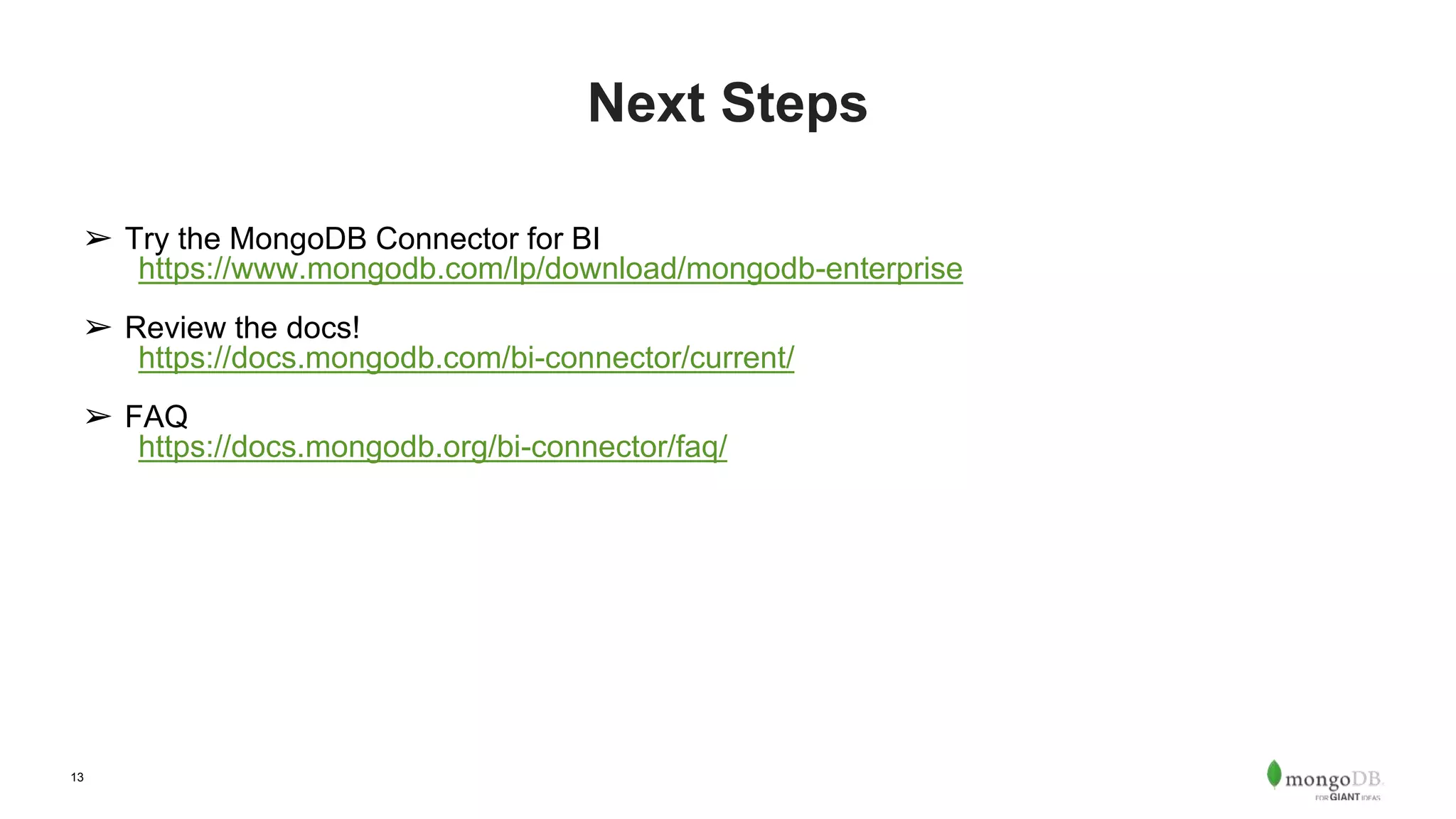 Next Steps

➢ Try the MongoDB Connector for BI
https://www.mongodb.com/lp/download/mongodb-enterprise

➢ Review the docs!
https://docs.mongodb.com/bi-connector/current/

➢ FAQ
https://docs.mongodb.org/bi-connector/faq/

13

mongoDB
FOR GIANT IDEAS